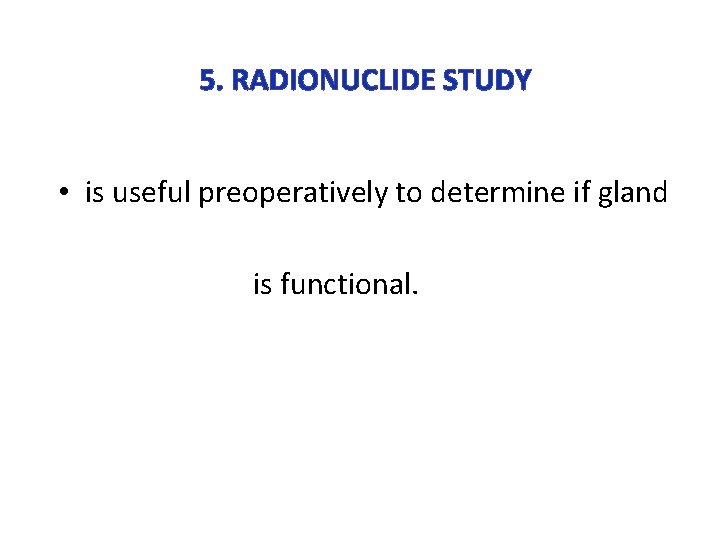 5. RADIONUCLIDE STUDY

• is useful preoperatively to determine if gland is functional.